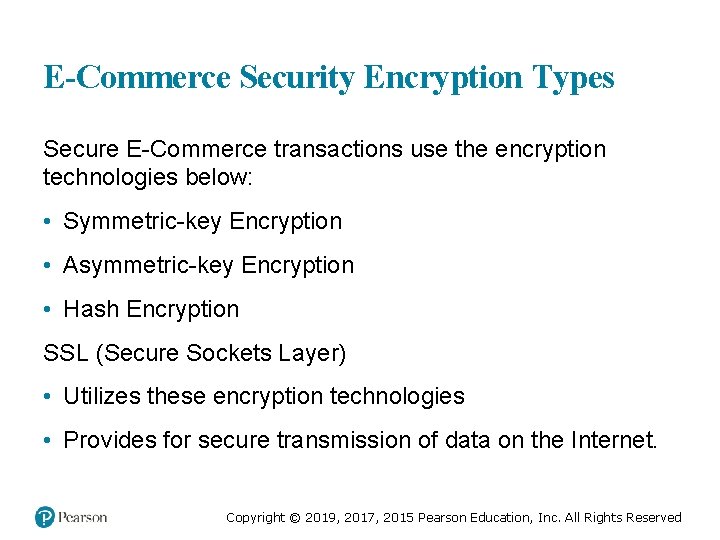 E-Commerce Security Encryption Types

Secure E-Commerce transactions use the encryption technologies below:

• Symmetric-key Encryption

• Asymmetric-key Encryption

• Hash Encryption

SSL (Secure Sockets Layer)

• Utilizes these encryption technologies

• Provides for secure transmission of data on the Internet.

Pearson

Copyright © 2019, 2017, 2015 Pearson Education, Inc. All Rights Reserved